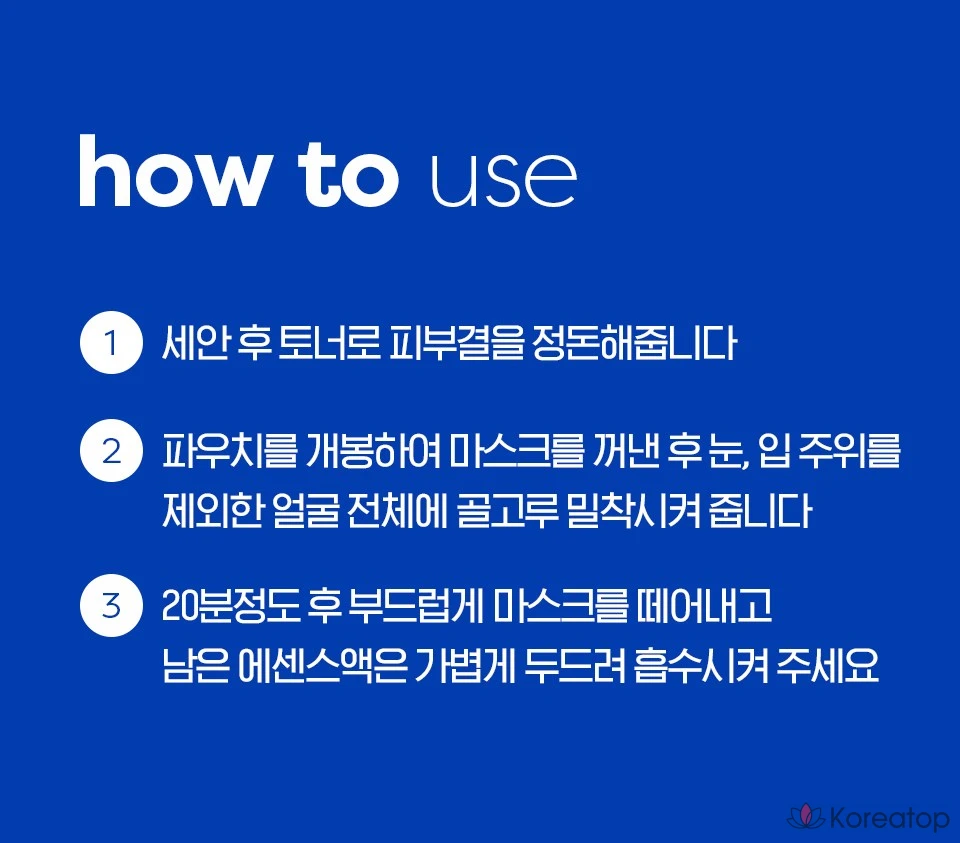 how to use

1 세안 후 토너로 피부결을 정돈해줍니다

2 파우치를 개봉하여 마스크를 꺼낸 후 눈, 입 주위를 제외한 얼굴 전체에 골고루 밀착시켜 줍니다

3 20분정도 후 부드럽게 마스크를 떼어내고 남은 에센스액은 가볍게 두드려 흡수시켜 주세요

Koreatop